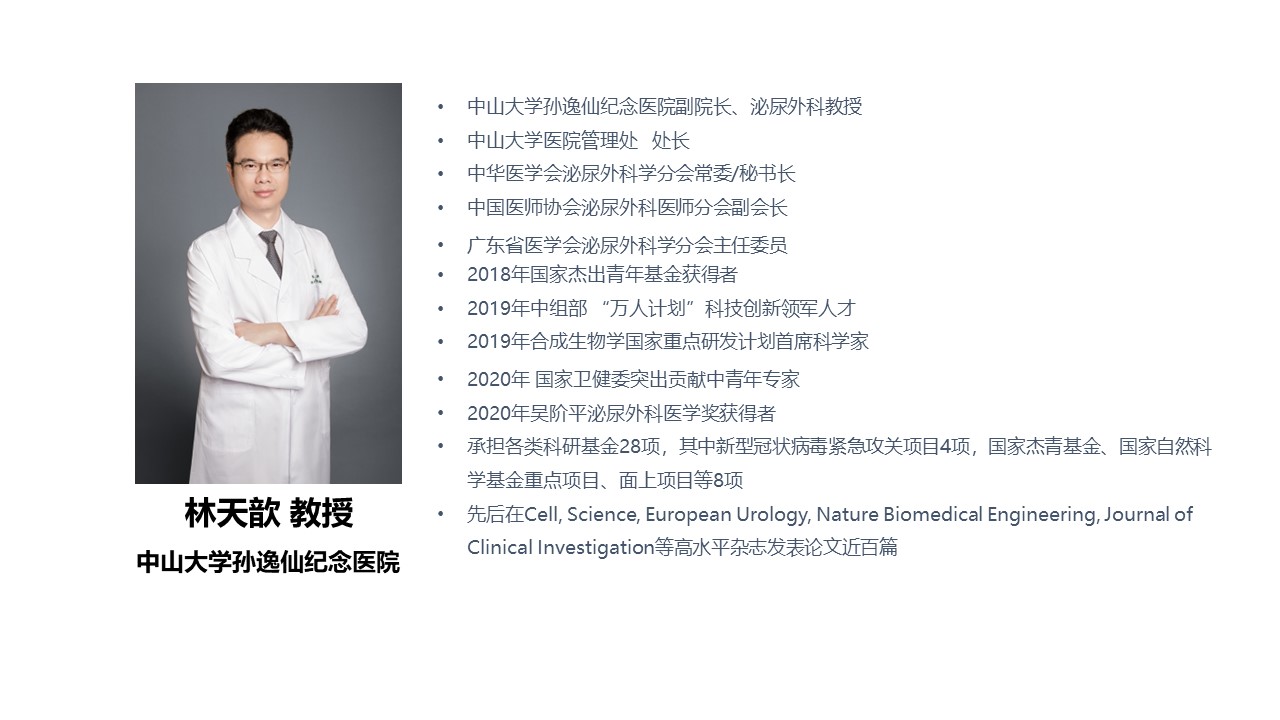 林天歆 教授
中山大学孙逸仙纪念医院

• 中山大学孙逸仙纪念医院副院长、泌尿外科教授
• 中山大学医院管理处 处长
• 中华医学会泌尿外科学分会常委/秘书长
• 中国医师协会泌尿外科医师分会副会长
• 广东省医学会泌尿外科学分会主任委员
• 2018年国家杰出青年基金获得者
• 2019年中组部 “万人计划”科技创新领军人才
• 2019年合成生物学国家重点研发计划首席科学家
• 2020年 国家卫健委突出贡献中青年专家
• 2020年吴阶平泌尿外科医学奖获得者
• 承担各类科研基金28项，其中新型冠状病毒紧急攻关项目4项，国家杰青基金、国家自然科学基金重点项目、面上项目等8项
• 先后在Cell, Science, European Urology, Nature Biomedical Engineering, Journal of Clinical Investigation等高水平杂志发表论文近百篇